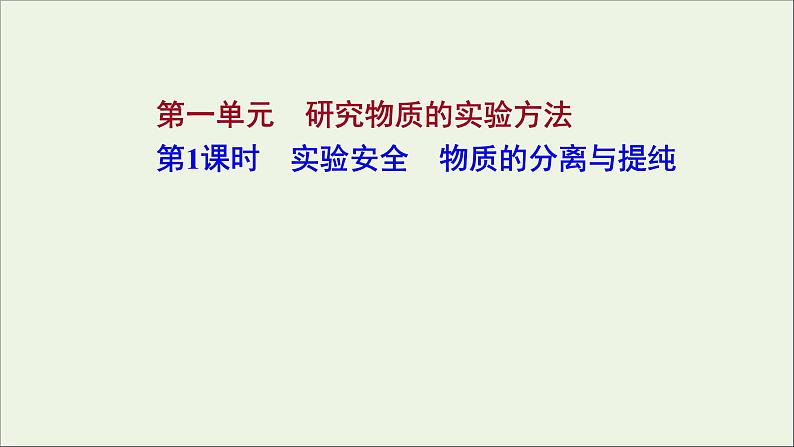 第一单元　研究物质的实验方法
第1课时　实验安全　物质的分离与提纯